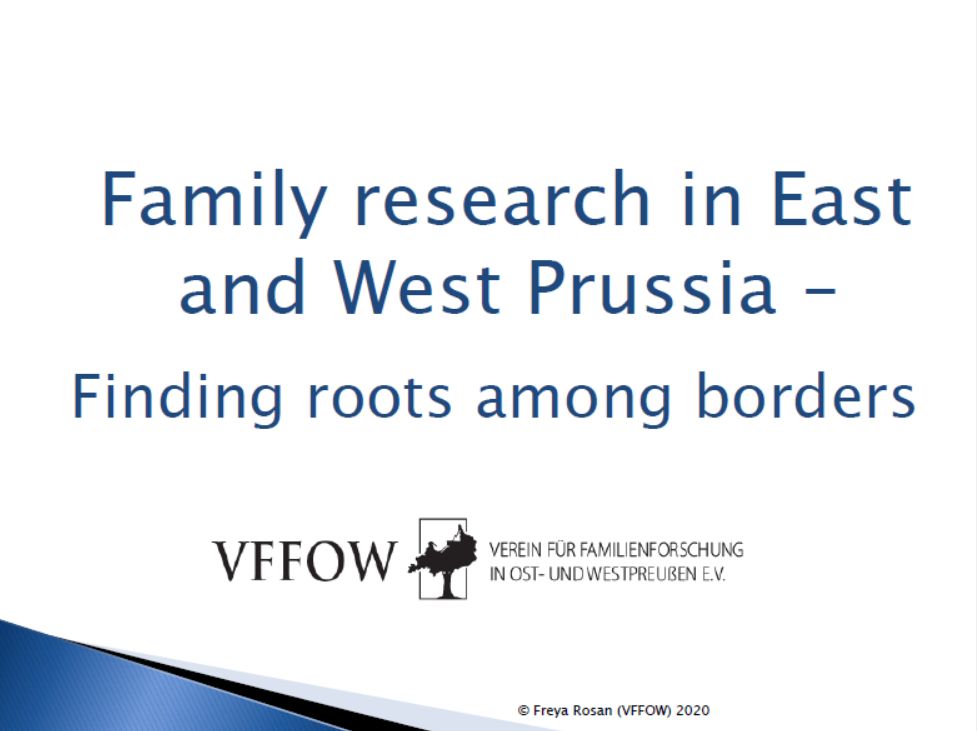 Family research in East and West Prussia –

Finding roots among borders

VFFOW

VEREIN FÜR FAMILIENFORSCHUNG IN OST- UND WESTPREUßEN E.V.

© Freya Rosan (VFFOW) 2020